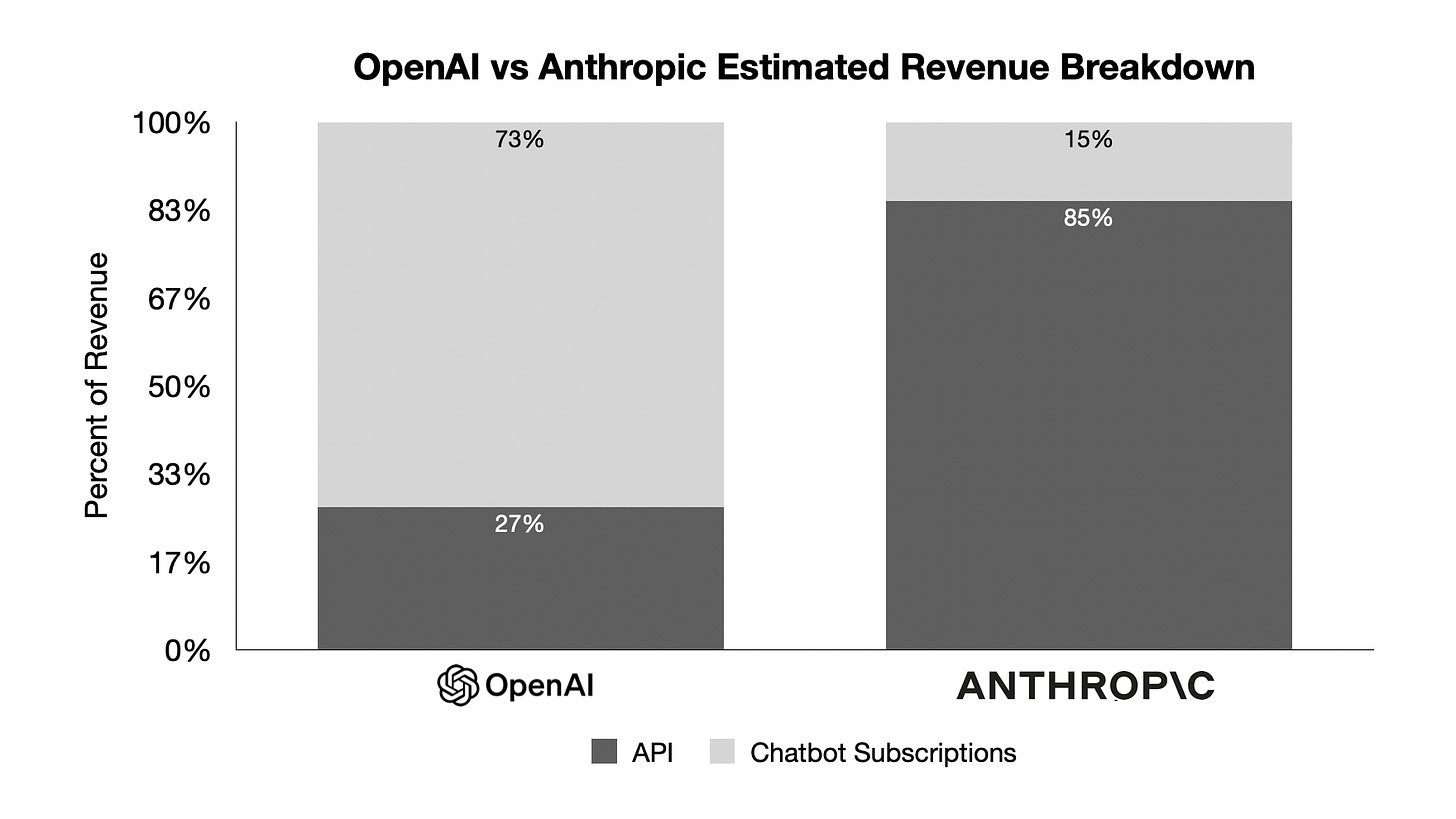 OpenAI vs Anthropic Estimated Revenue Breakdown

Percent of Revenue

100%
83%
67%
50%
33%
17%
0%

73%
27%
15%
85%

OpenAI
ANTHROP\C

API Chatbot Subscriptions